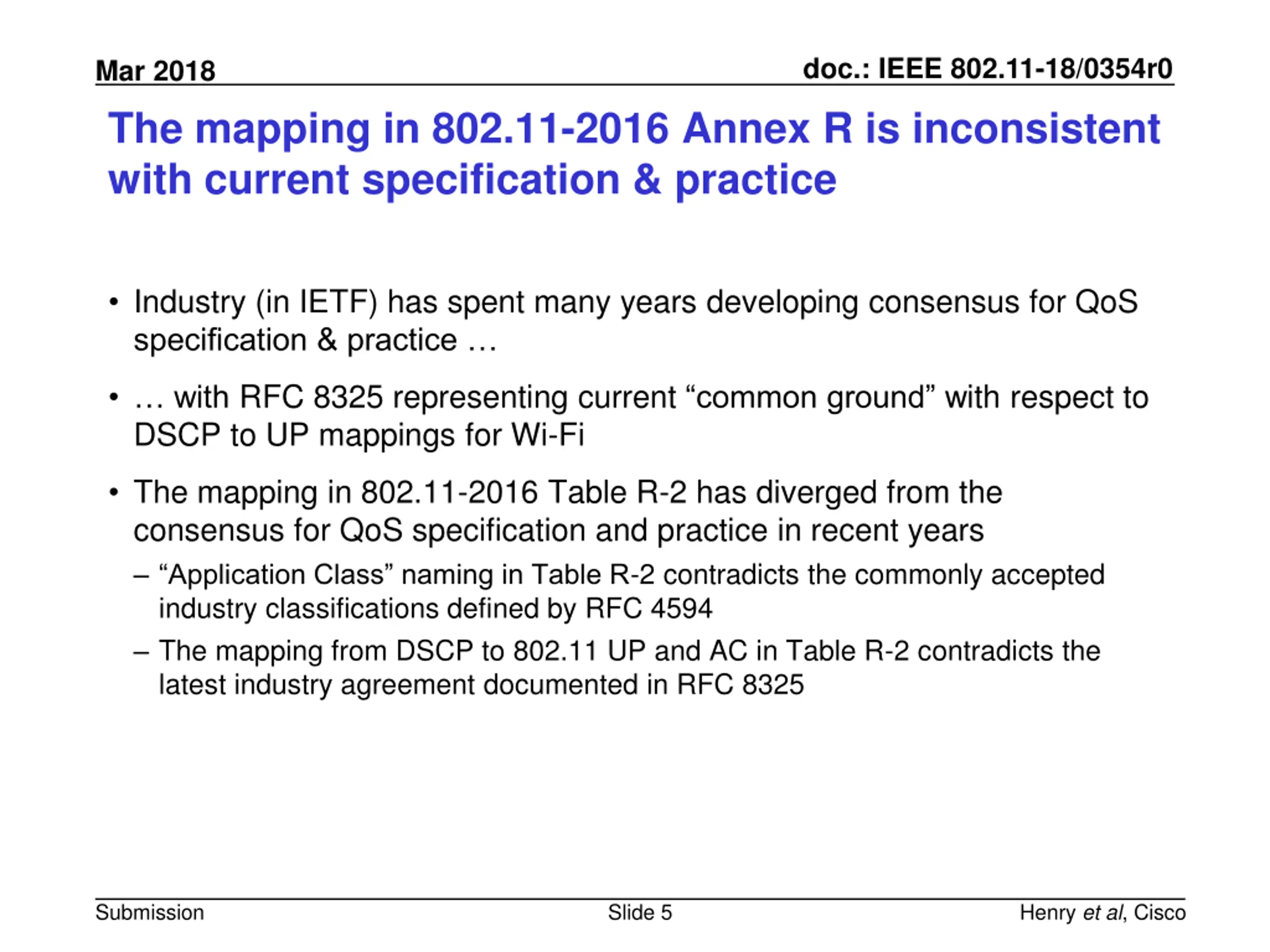 Mar 2018

doc.: IEEE 802.11-18/0354r0

The mapping in 802.11-2016 Annex R is inconsistent with current specification & practice

• Industry (in IETF) has spent many years developing consensus for QoS specification & practice …

• … with RFC 8325 representing current “common ground” with respect to DSCP to UP mappings for Wi-Fi

• The mapping in 802.11-2016 Table R-2 has diverged from the consensus for QoS specification and practice in recent years

– “Application Class” naming in Table R-2 contradicts the commonly accepted industry classifications defined by RFC 4594

– The mapping from DSCP to 802.11 UP and AC in Table R-2 contradicts the latest industry agreement documented in RFC 8325

Submission

Slide 5

Henry et al, Cisco